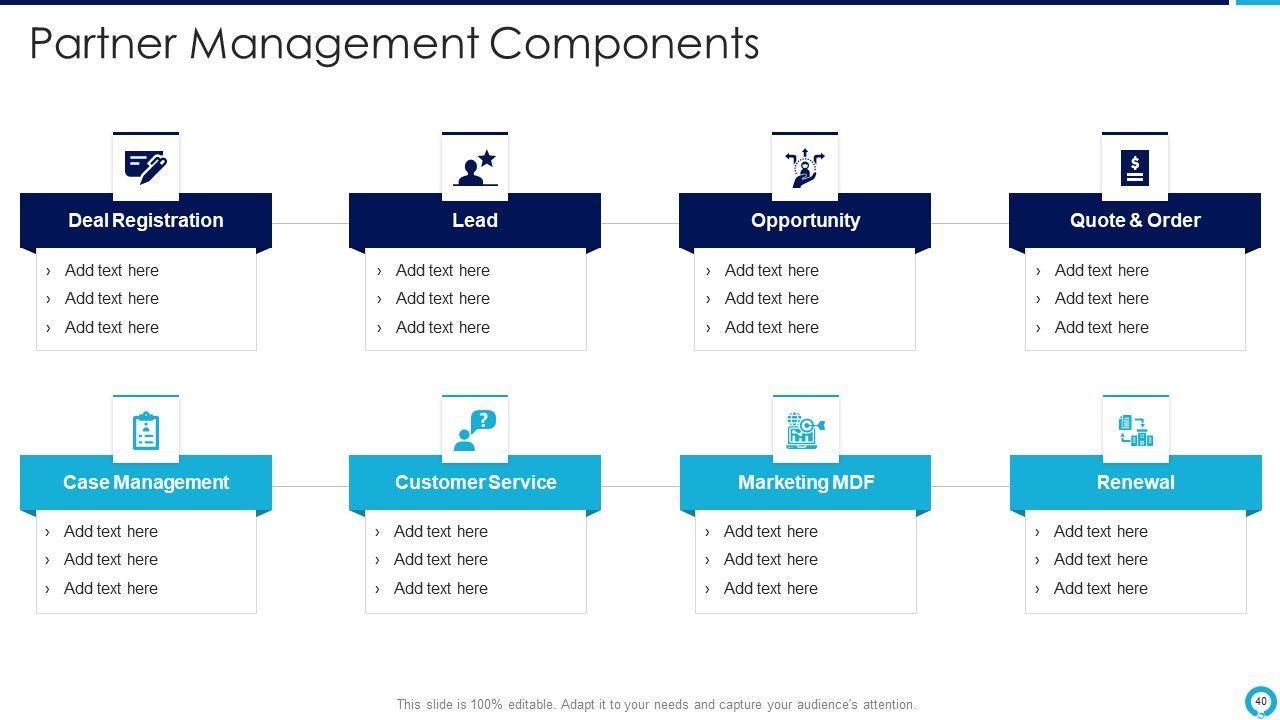 Partner Management Components

Deal Registration
› Add text here
› Add text here
› Add text here

Lead
› Add text here
› Add text here
› Add text here

Opportunity
› Add text here
› Add text here
› Add text here

Quote & Order
› Add text here
› Add text here
› Add text here

Case Management
› Add text here
› Add text here
› Add text here

Customer Service
› Add text here
› Add text here
› Add text here

Marketing MDF
› Add text here
› Add text here
› Add text here

Renewal
› Add text here
› Add text here
› Add text here

This slide is 100% editable. Adapt it to your needs and capture your audience's attention.

40